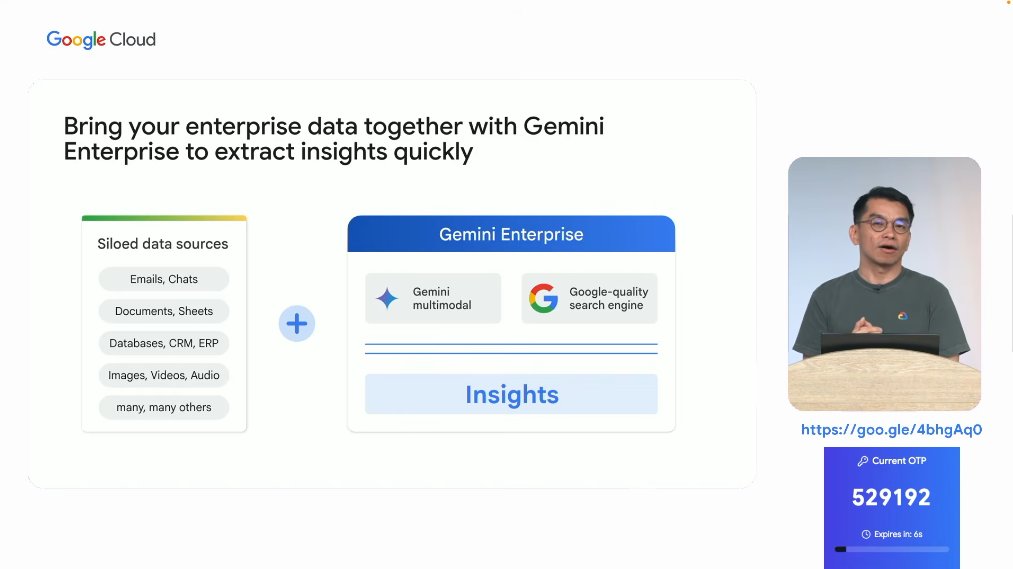 Google Cloud

Bring your enterprise data together with Gemini Enterprise to extract insights quickly

Siloed data sources

Emails, Chats

Documents, Sheets

Databases, CRM, ERP

Images, Videos, Audio

many, many others

+

Gemini Enterprise

Gemini multimodal

Google-quality search engine

Insights

https://goo.gle/4bhgAq0

Current OTP

529192

Expires in: 6s